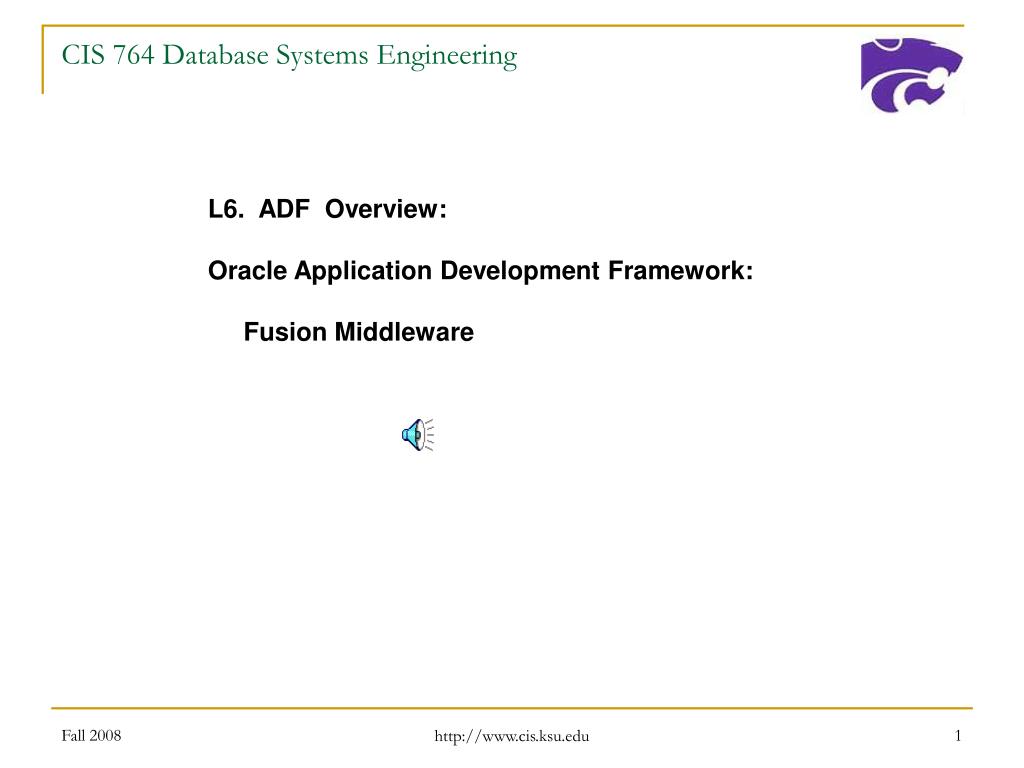 CIS 764 Database Systems Engineering

L6. ADF Overview:

Oracle Application Development Framework:

Fusion Middleware

Fall 2008

http://www.cis.ksu.edu

1